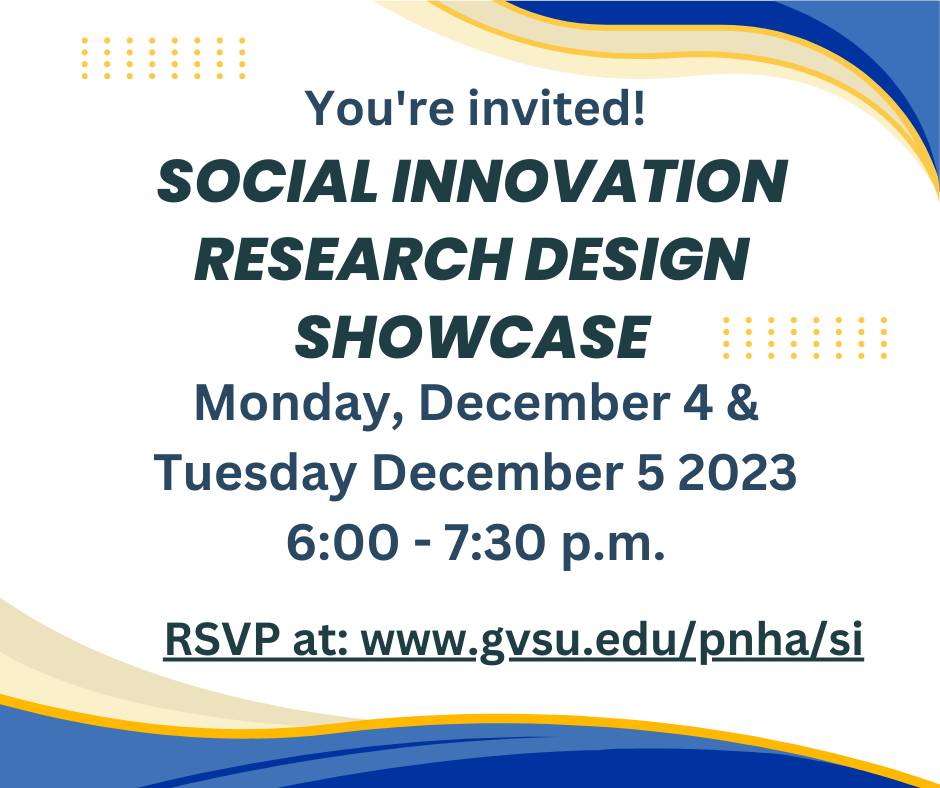 You're invited!

SOCIAL INNOVATION RESEARCH DESIGN SHOWCASE

Monday, December 4 & Tuesday December 5 2023
6:00 - 7:30 p.m.

RSVP at: www.gvsu.edu/pnha/si